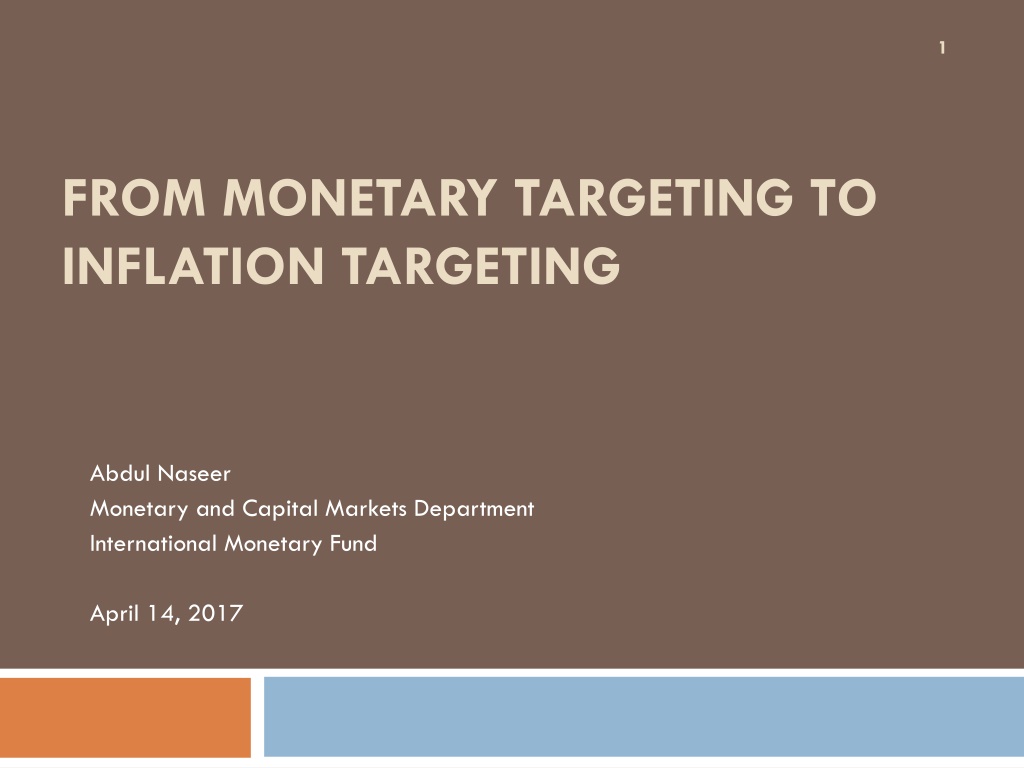 1

FROM MONETARY TARGETING TO INFLATION TARGETING

Abdul Naseer
Monetary and Capital Markets Department
International Monetary Fund

April 14, 2017